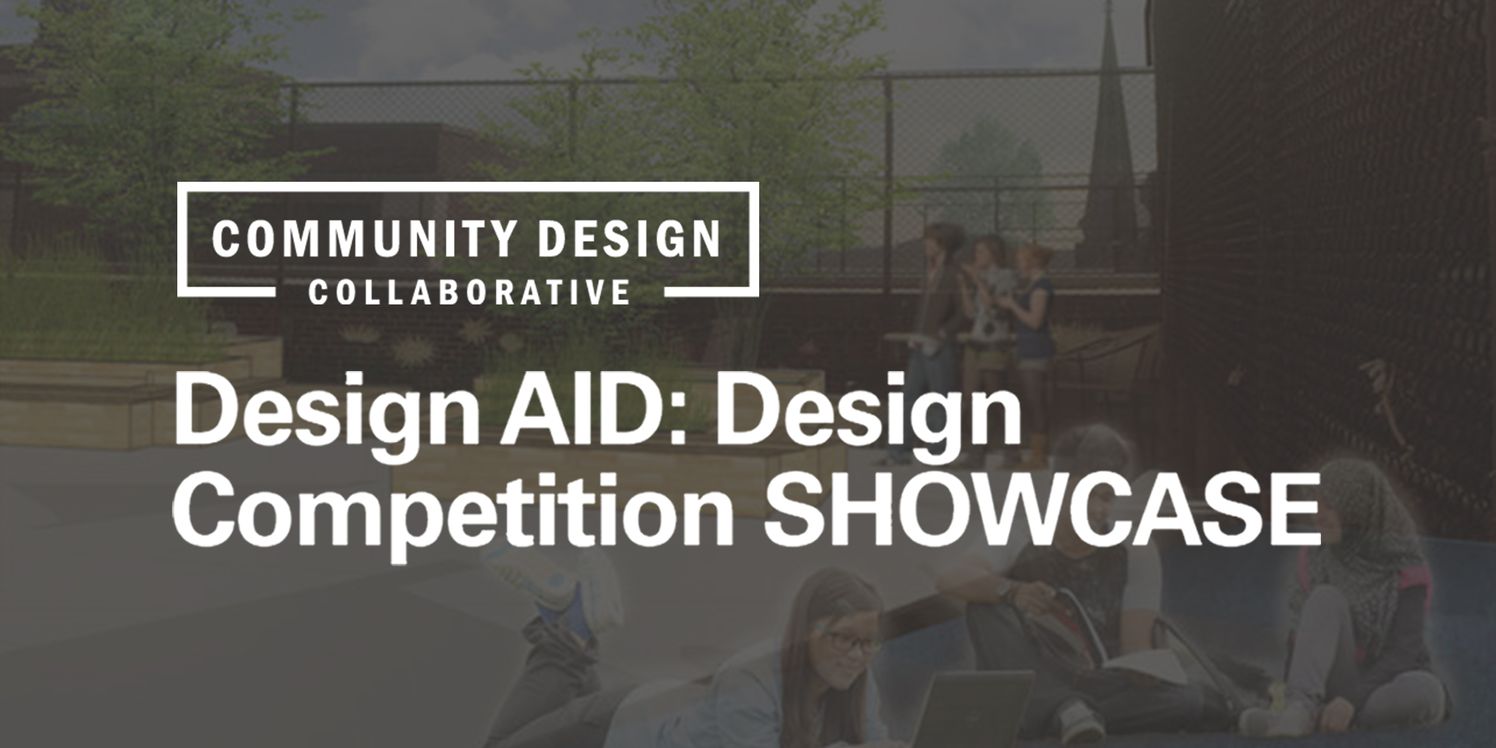 COMMUNITY DESIGN
COLLABORATIVE

Design AID: Design Competition SHOWCASE